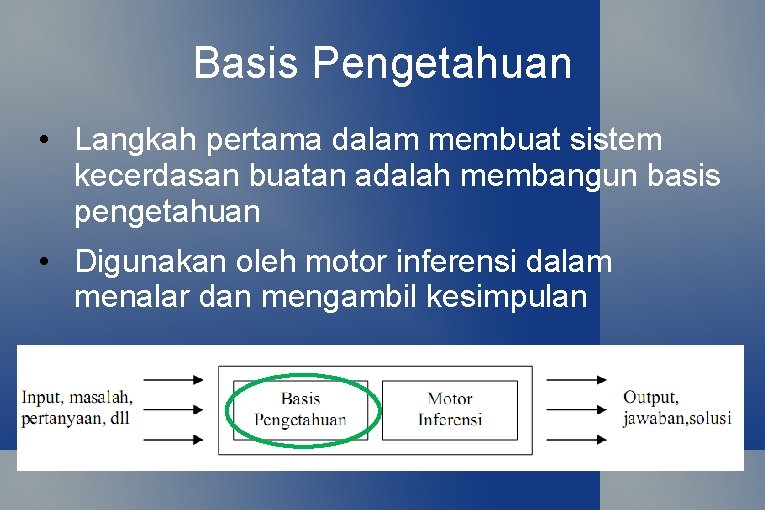 Basis Pengetahuan

• Langkah pertama dalam membuat sistem kecerdasan buatan adalah membangun basis pengetahuan

• Digunakan oleh motor inferensi dalam menalar dan mengambil kesimpulan

Input, masalah, pertanyaan, dll

Basis Pengetahuan

Motor Inferensi

Output, jawaban,solusi